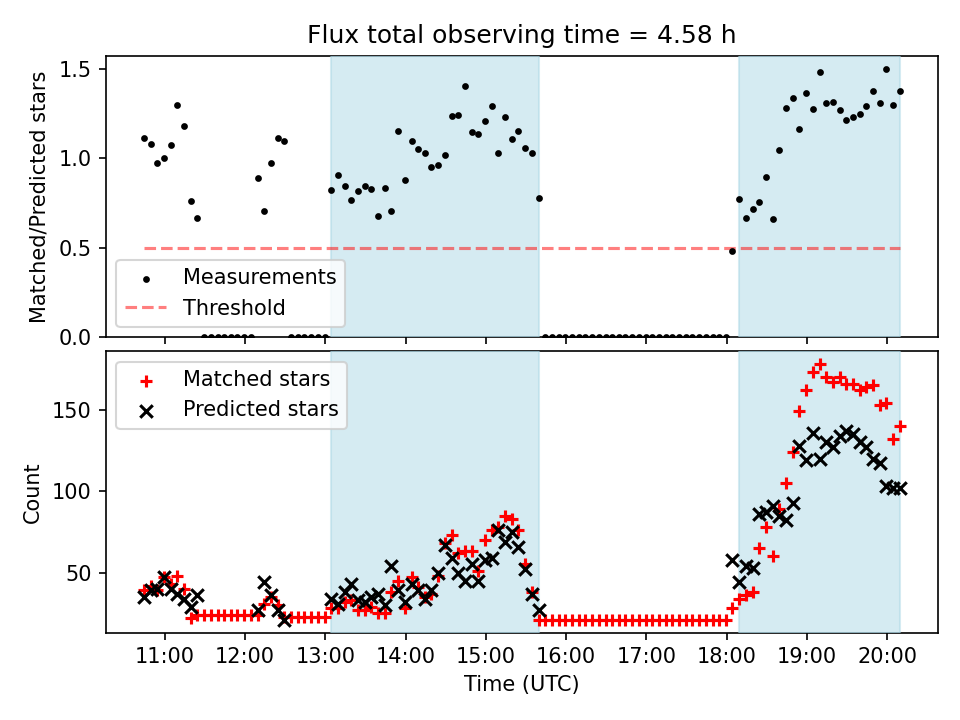 Flux total observing time = 4.58 h

Matched/Predicted stars

1.5
1.0
0.5
0.0

Measurements
Threshold

Matched stars
Predicted stars

Count

150
100
50

11:00 12:00 13:00 14:00 15:00 16:00 17:00 18:00 19:00 20:00

Time (UTC)